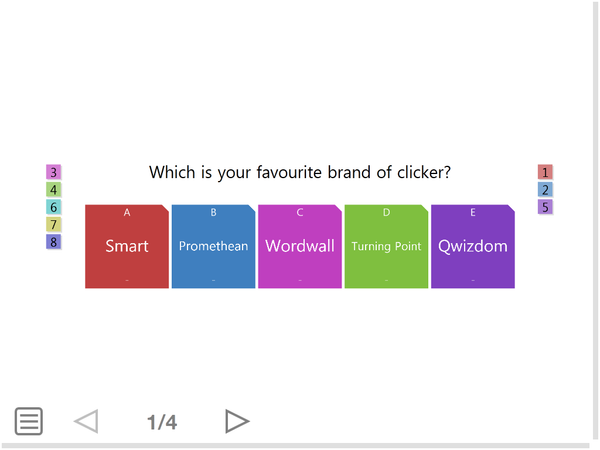 3
4
6
7
8

Which is your favourite brand of clicker?

1
2
5

A
Smart
-

B
Promethean
-

C
Wordwall
-

D
Turning Point
-

E
Qwizdom
-

1/4